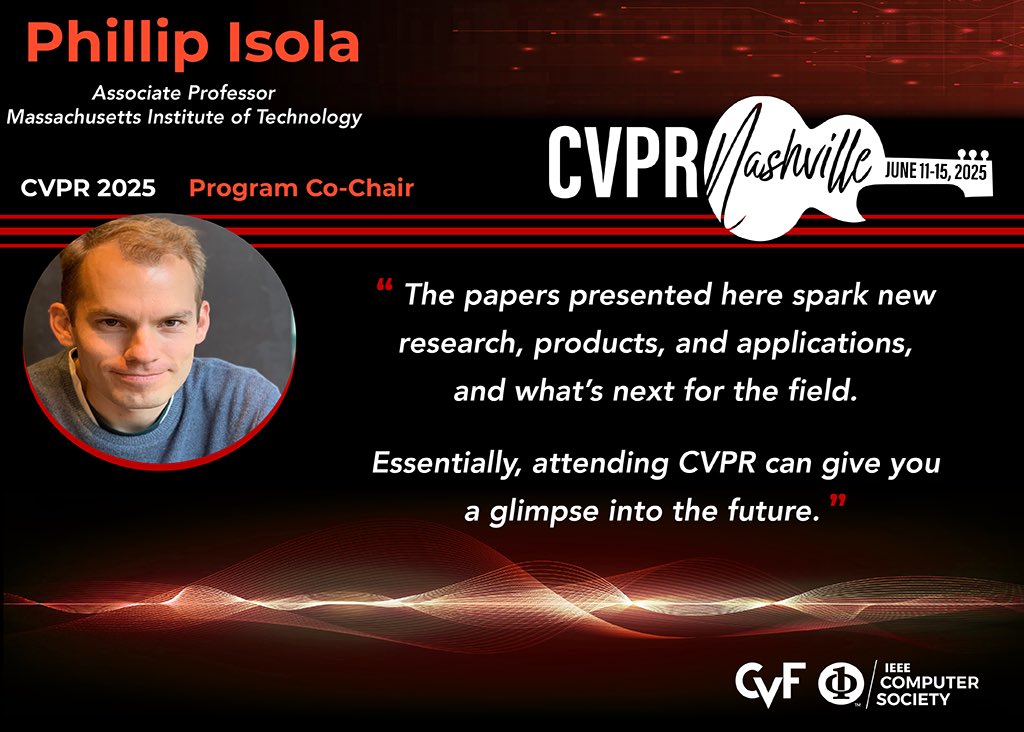 Phillip Isola

Associate Professor
Massachusetts Institute of Technology

CVPR 2025 Program Co-Chair

CVPR Nashville JUNE 11-15, 2025

“ The papers presented here spark new research, products, and applications, and what’s next for the field.

Essentially, attending CVPR can give you a glimpse into the future. ”

CVF IEEE COMPUTER SOCIETY